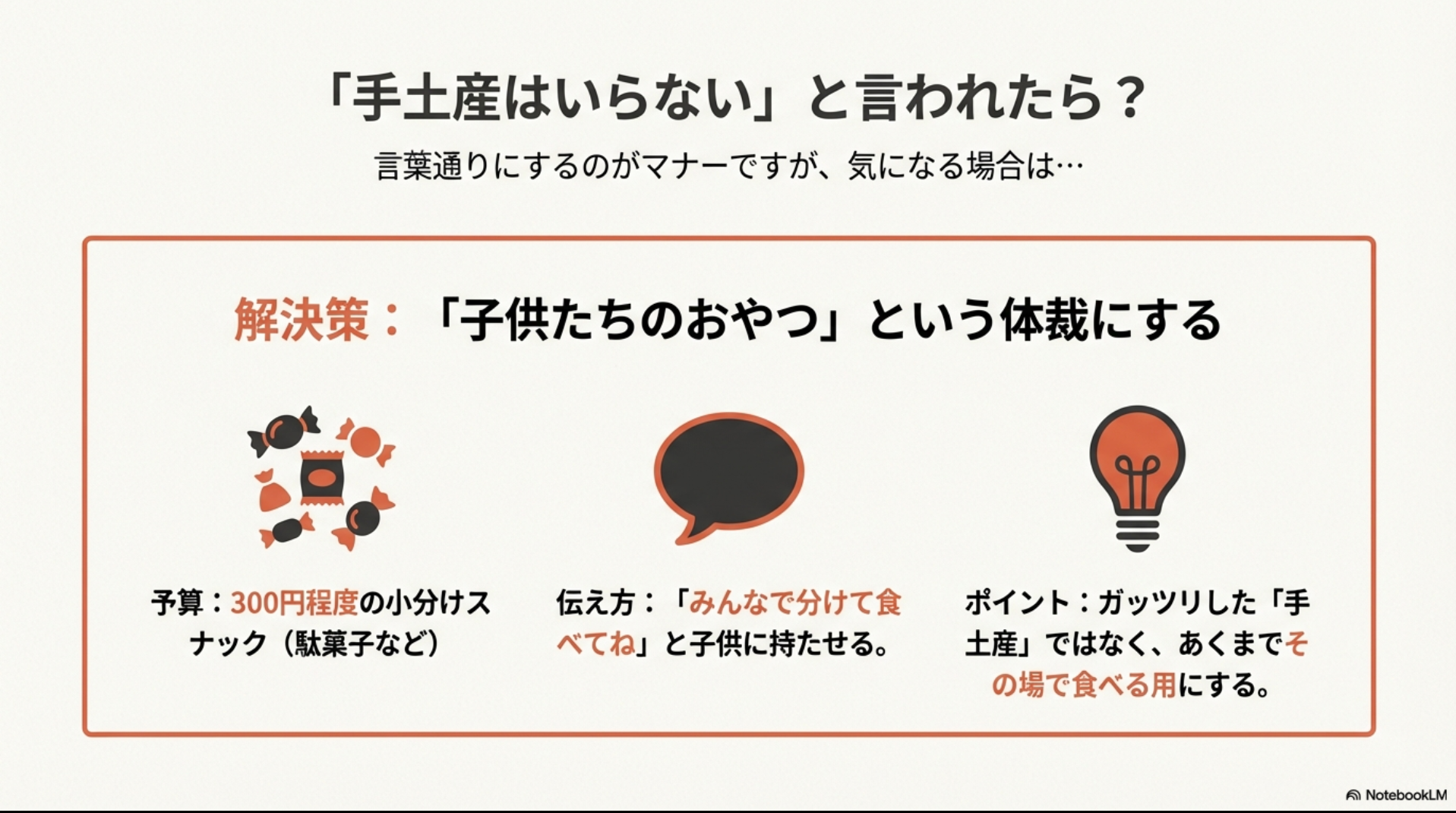 「手土産はいらない」と言われたら？

言葉通りにするのがマナーですが、気になる場合は…

解決策：「子供たちのおやつ」という体裁にする

予算：300円程度の小分けスナック（駄菓子など）

伝え方：「みんなで分けて食べてね」と子供に持たせる。

ポイント：ガッツリした「手土産」ではなく、あくまでその場で食べる用にする。

NotebookLM